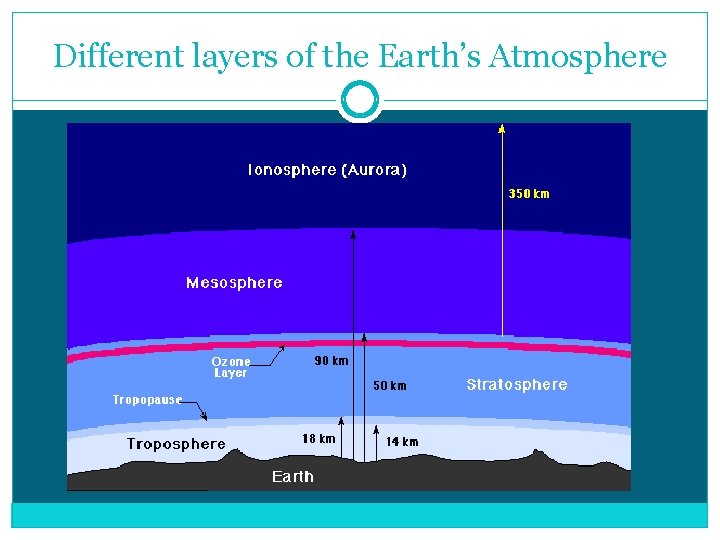 Different layers of the Earth's Atmosphere

Ionosphere (Aurora)

350 km

Mesosphere

Ozone Layer

90 km

50 km

Stratosphere

Tropopause

Troposphere

18 km

14 km

Earth